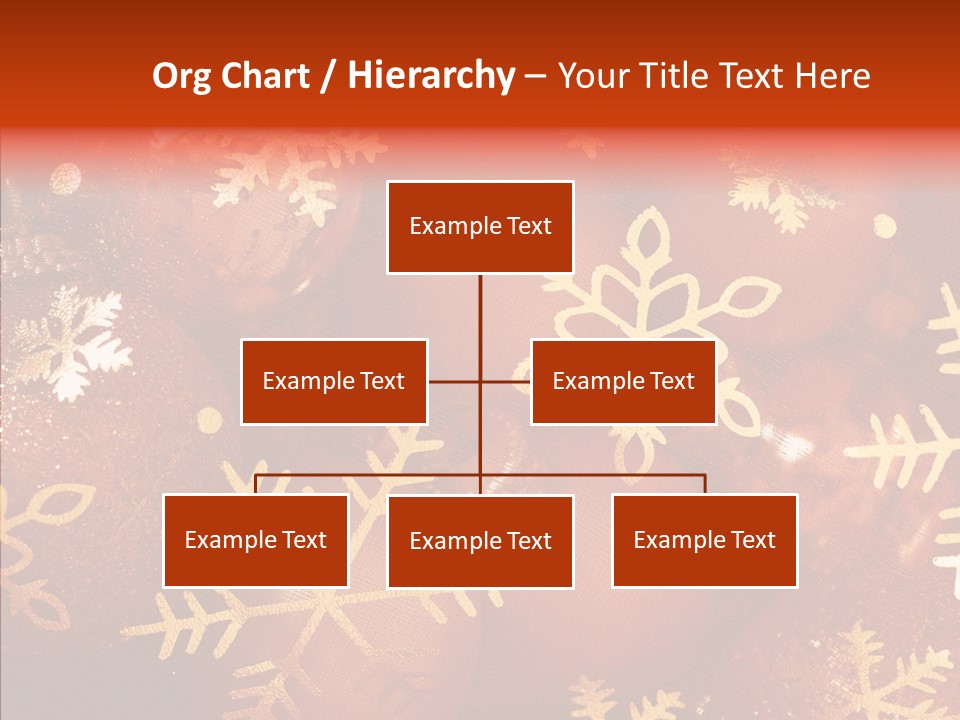 Org Chart / Hierarchy – Your Title Text Here

Example Text

Example Text

Example Text

Example Text

Example Text

Example Text